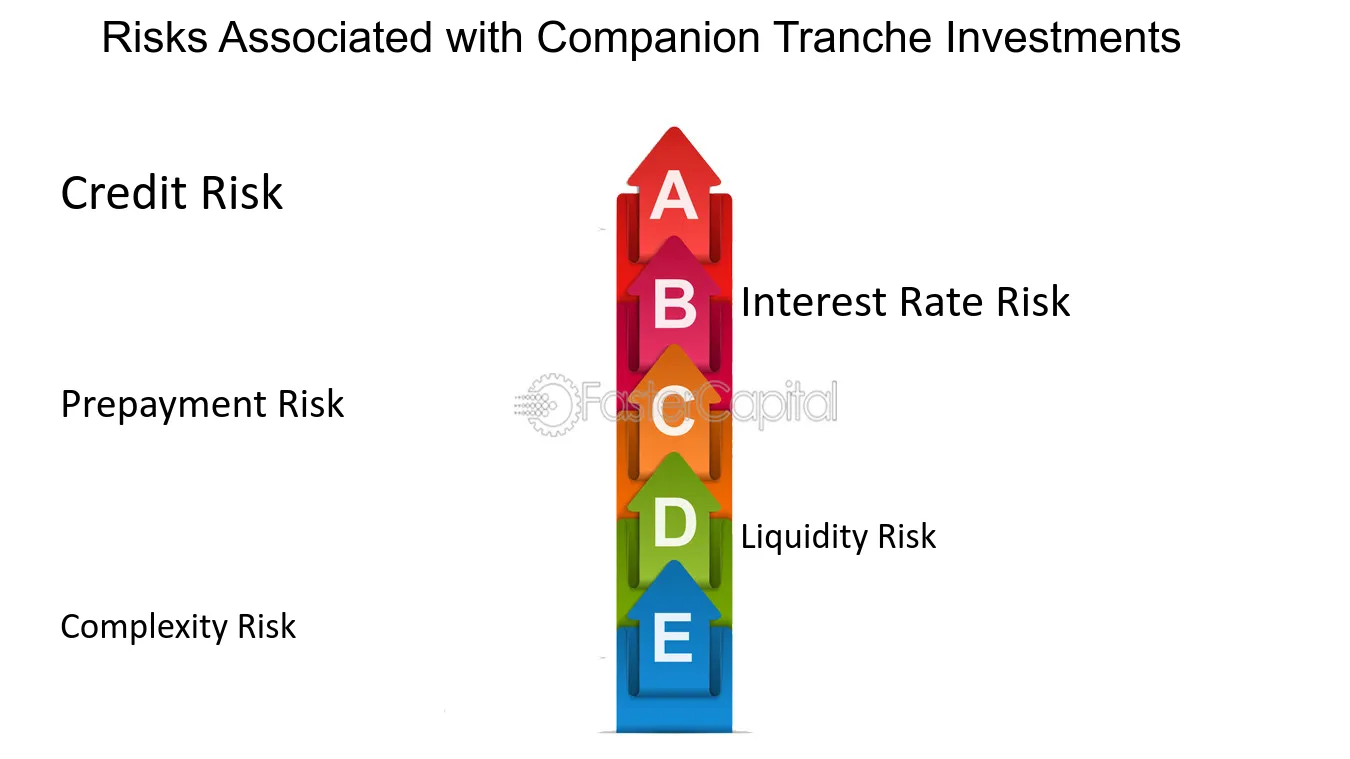 Risks Associated with Companion Tranche Investments

Credit Risk

A

B

Interest Rate Risk

Prepayment Risk

C

D

Liquidity Risk

Complexity Risk

E

FasterCapital